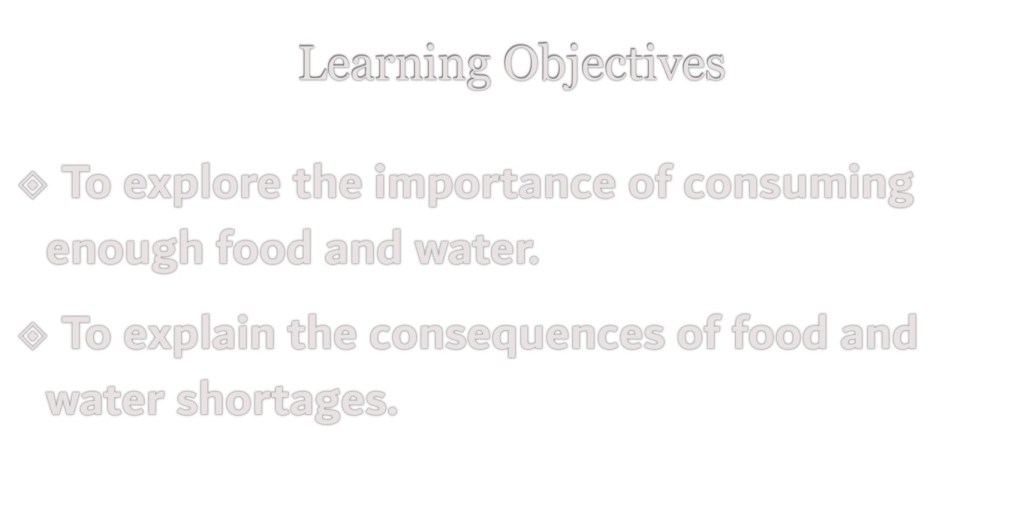 Learning Objectives

◈ To explore the importance of consuming enough food and water.

◈ To explain the consequences of food and water shortages.